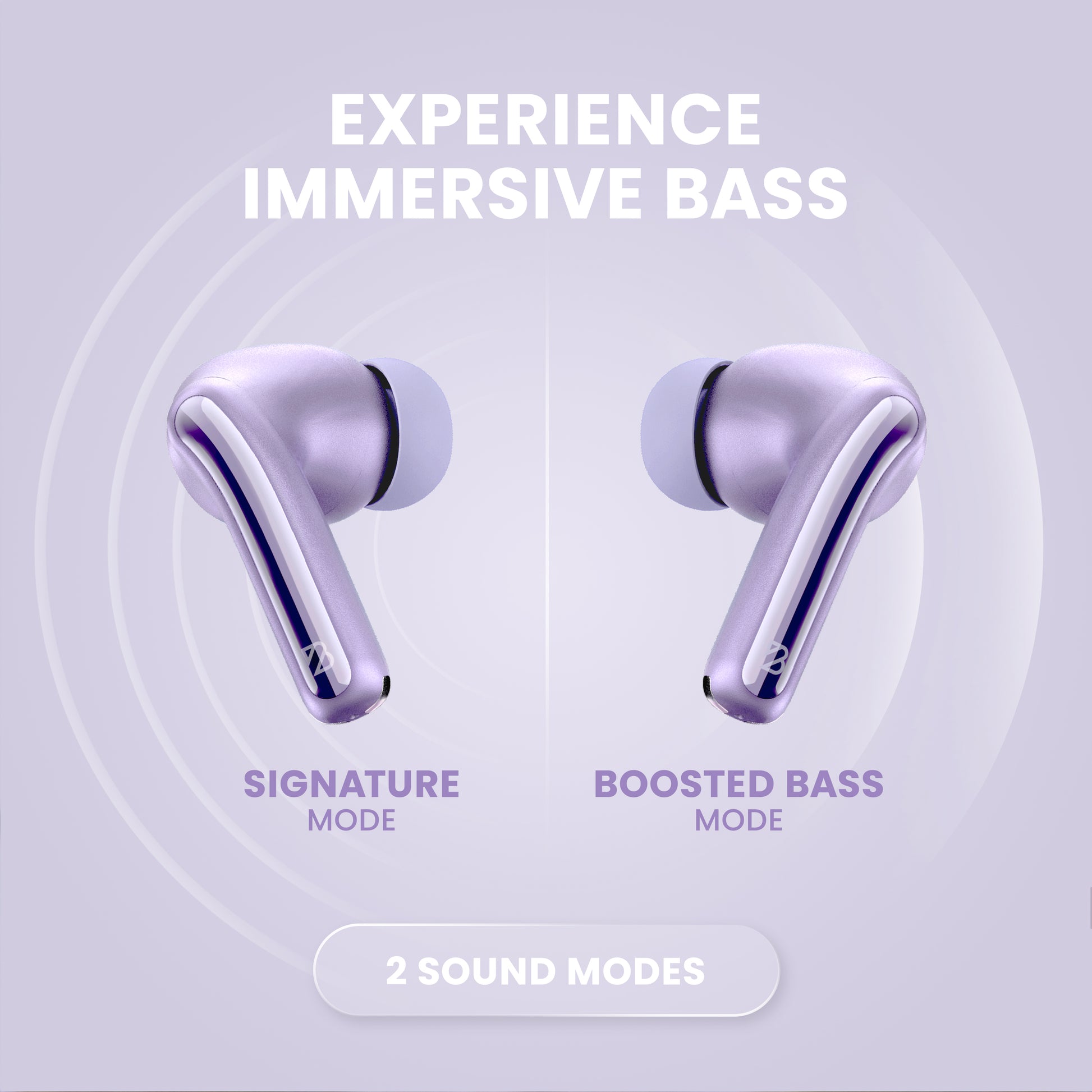 EXPERIENCE IMMERSIVE BASS

SIGNATURE
MODE

BOOSTED BASS
MODE

2 SOUND MODES